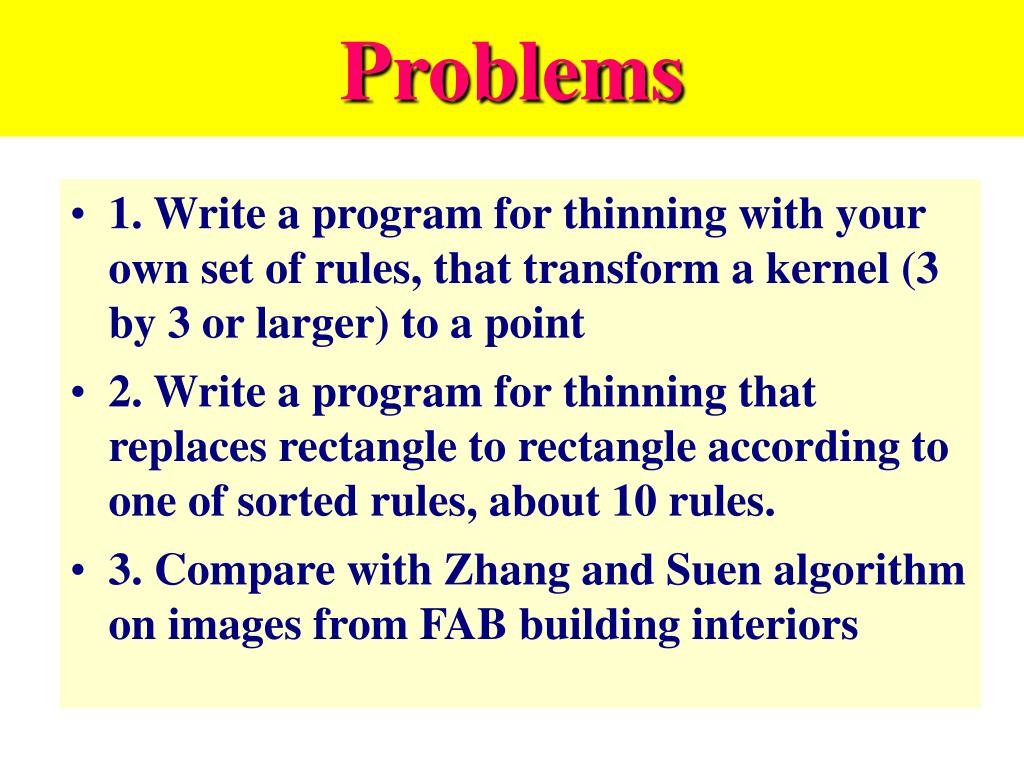 Problems

• 1. Write a program for thinning with your own set of rules, that transform a kernel (3 by 3 or larger) to a point

• 2. Write a program for thinning that replaces rectangle to rectangle according to one of sorted rules, about 10 rules.

• 3. Compare with Zhang and Suen algorithm on images from FAB building interiors